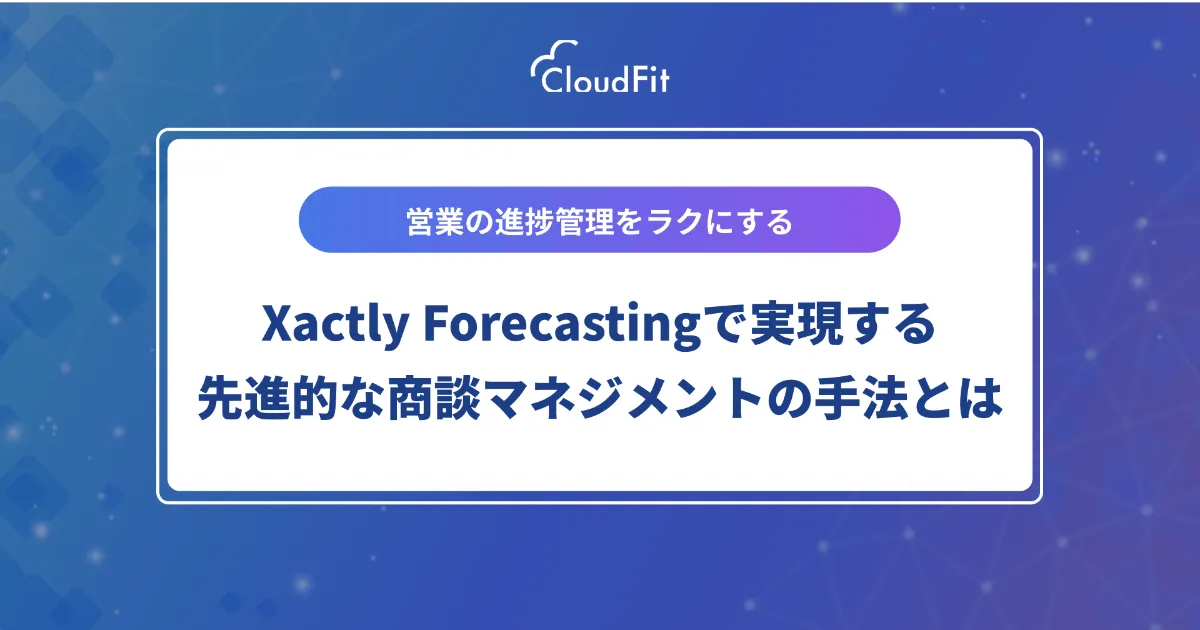 CloudFit

営業の進捗管理をラクにする

Xactly Forecastingで実現する
先進的な商談マネジメントの手法とは